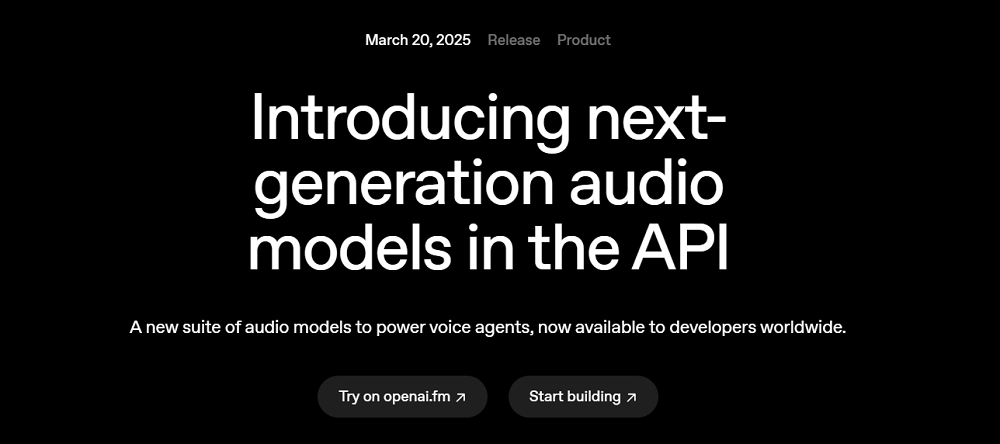 March 20, 2025 Release Product

Introducing next-generation audio models in the API

A new suite of audio models to power voice agents, now available to developers worldwide.

Try on openai.fm ↗ Start building ↗